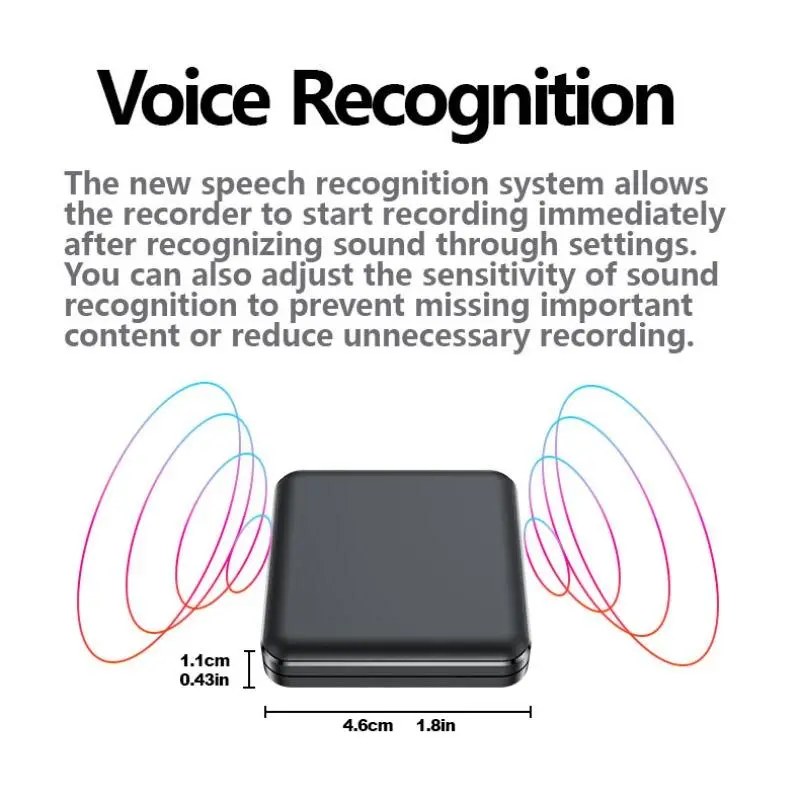 Voice Recognition

The new speech recognition system allows the recorder to start recording immediately after recognizing sound through settings. You can also adjust the sensitivity of sound recognition to prevent missing important content or reduce unnecessary recording.

1.1cm
0.43in

4.6cm 1.8in